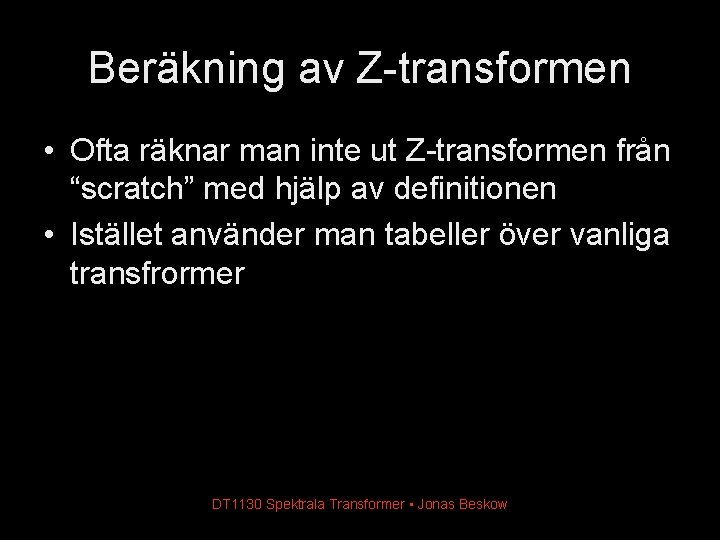 Beräkning av Z-transformen

• Ofta räknar man inte ut Z-transformen från “scratch” med hjälp av definitionen

• Istället använder man tabeller över vanliga transfrormer

DT1130 Spektrala Transformer ▪ Jonas Beskow